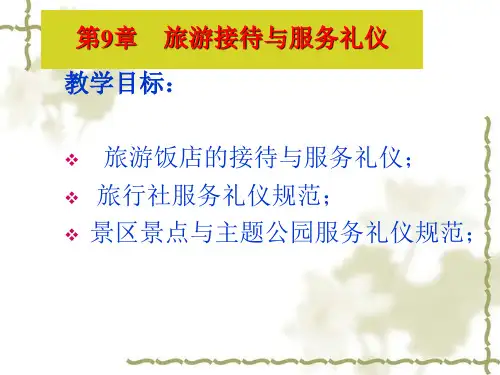 第9章　旅游接待与服务礼仪

教学目标：

❖ 旅游饭店的接待与服务礼仪；
❖ 旅行社服务礼仪规范；
❖ 景区景点与主题公园服务礼仪规范；